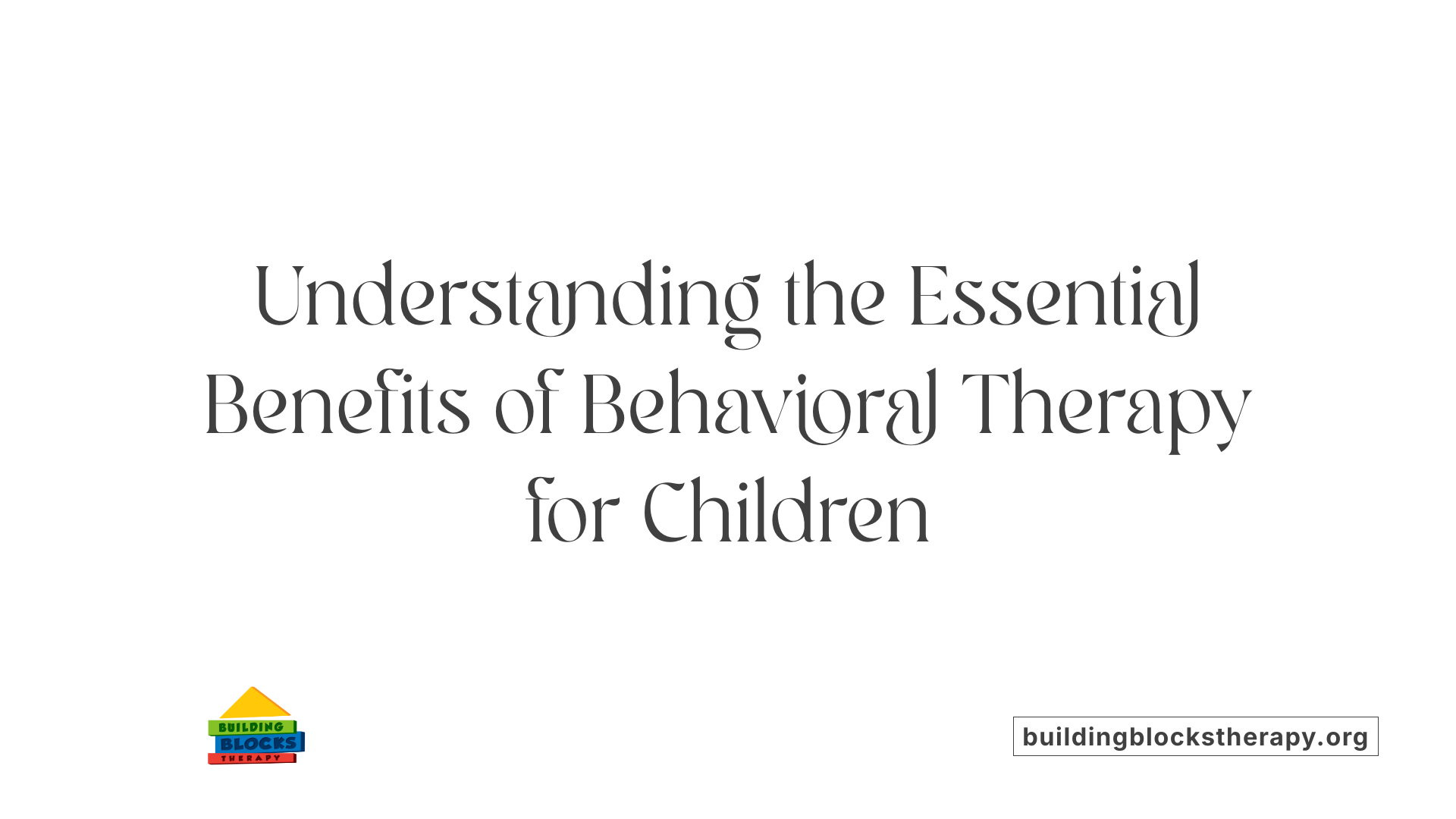 Understanding the Essential Benefits of Behavioral Therapy for Children

BUILDING
BLOCKS
THERAPY

buildingblockstherapy.org